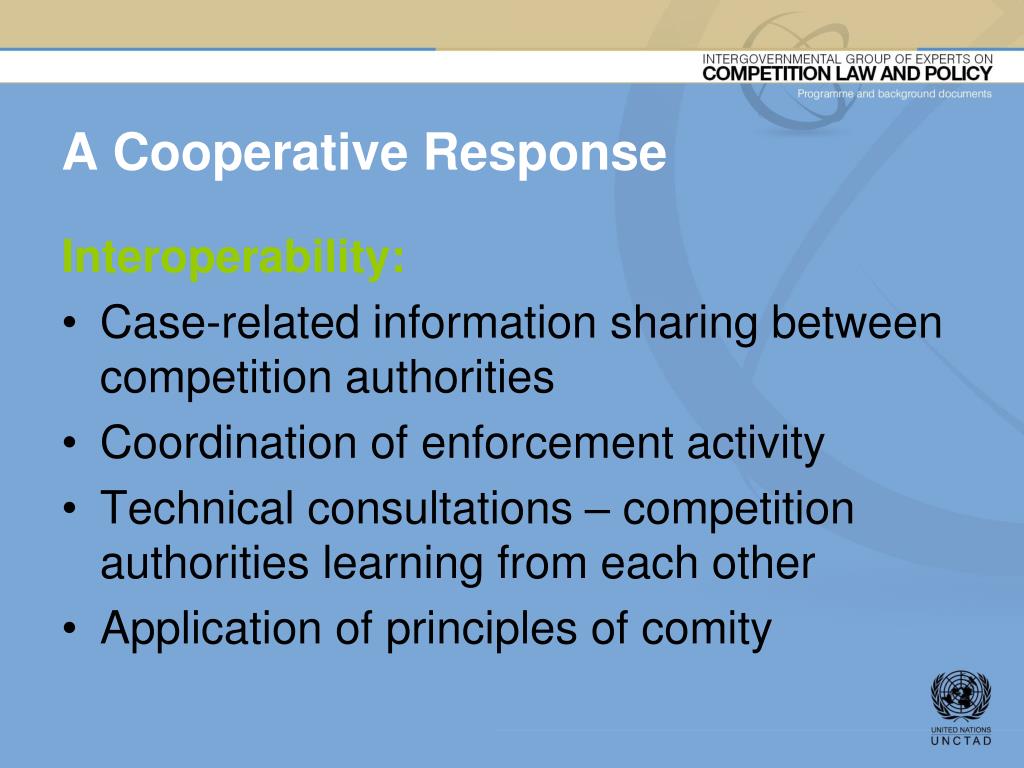 INTERGOVERNMENTAL GROUP OF EXPERTS ON
COMPETITION LAW AND POLICY
Programme and background documents

A Cooperative Response

Interoperability:
• Case-related information sharing between competition authorities
• Coordination of enforcement activity
• Technical consultations – competition authorities learning from each other
• Application of principles of comity

UNITED NATIONS
UNCTAD